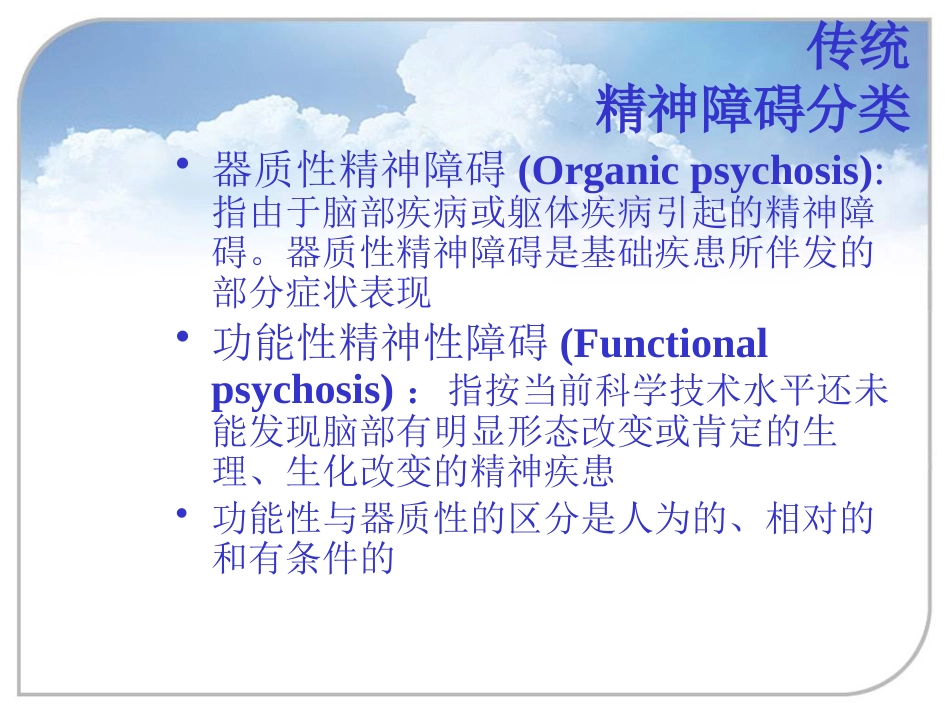 传统
精神障碍分类

• 器质性精神障碍 (Organic psychosis): 指由于脑部疾病或躯体疾病引起的精神障碍。器质性精神障碍是基础疾患所伴发的部分症状表现

• 功能性精神性障碍 (Functional psychosis)： 指按当前科学技术水平还未能发现脑部有明显形态改变或肯定的生理、生化改变的精神疾患

• 功能性与器质性的区分是人为的、相对的和有条件的